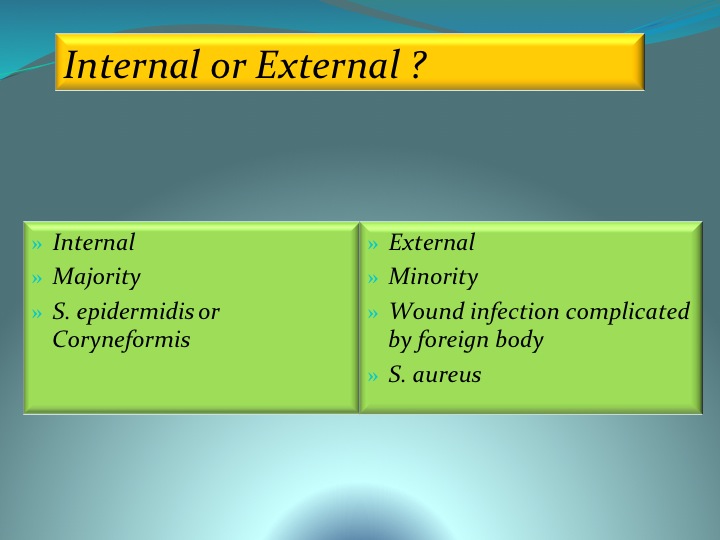 Internal or External ?

» Internal
» Majority
» S. epidermidis or Coryneformis

» External
» Minority
» Wound infection complicated by foreign body
» S. aureus